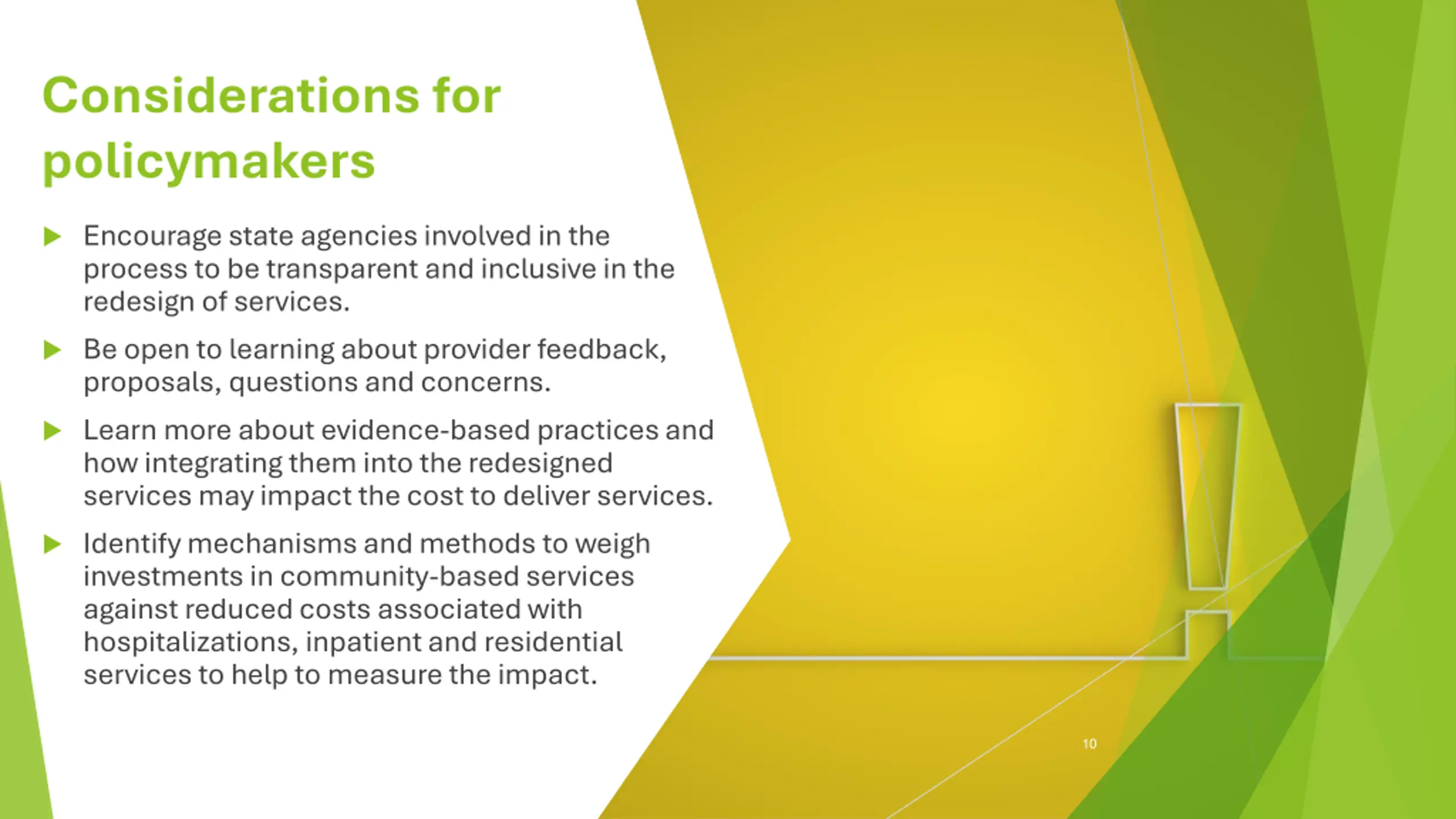 Considerations for policymakers

Encourage state agencies involved in the process to be transparent and inclusive in the redesign of services.

Be open to learning about provider feedback, proposals, questions and concerns.

Learn more about evidence-based practices and how integrating them into the redesigned services may impact the cost to deliver services.

Identify mechanisms and methods to weigh investments in community-based services against reduced costs associated with hospitalizations, inpatient and residential services to help to measure the impact.

10